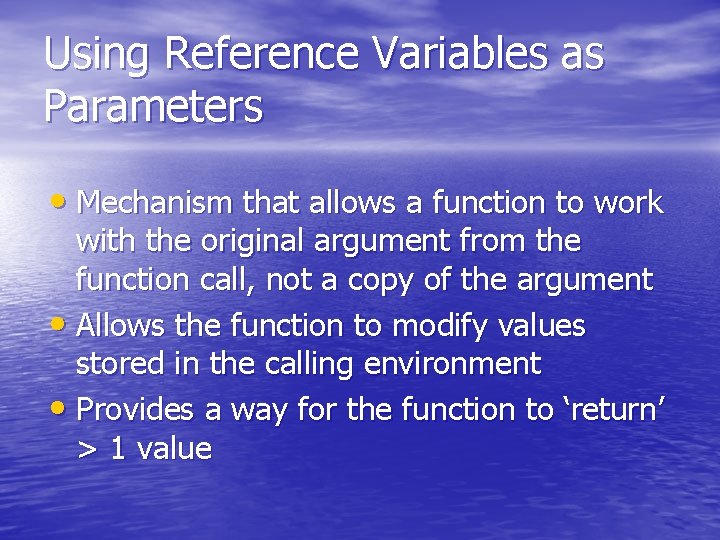 Using Reference Variables as Parameters

• Mechanism that allows a function to work with the original argument from the function call, not a copy of the argument
• Allows the function to modify values stored in the calling environment
• Provides a way for the function to ‘return’ > 1 value